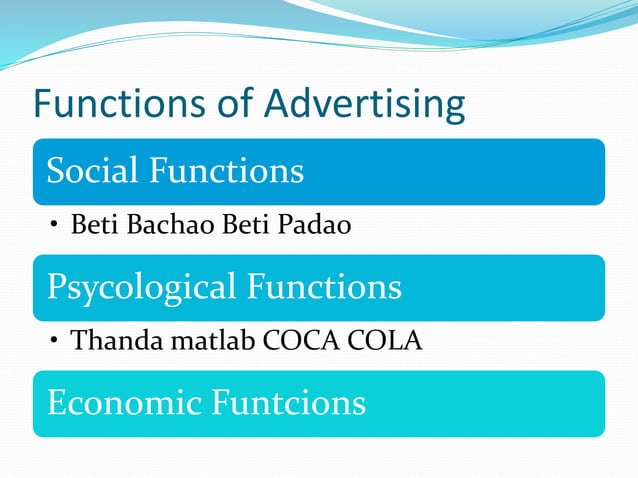 Functions of Advertising

Social Functions

• Beti Bachao Beti Padao

Psycological Functions

• Thanda matlab COCA COLA

Economic Funtcions